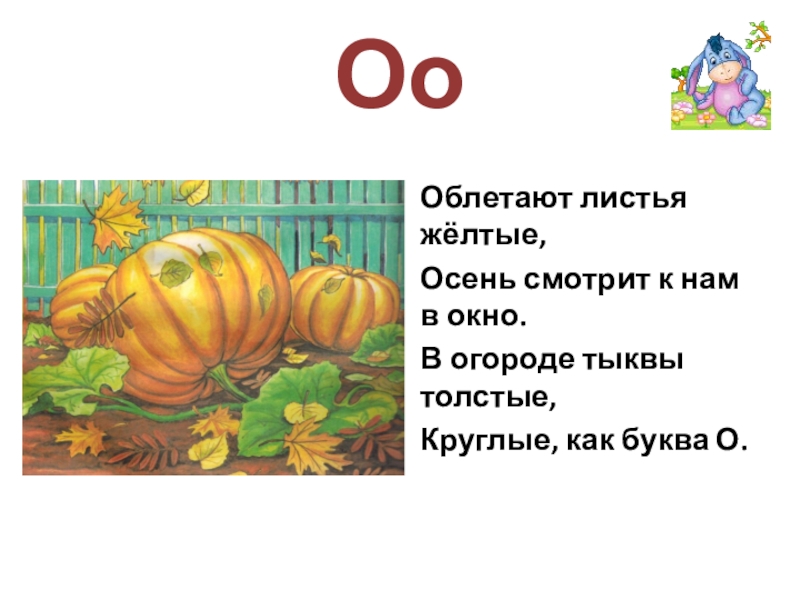 Оо

Облетают листья жёлтые,

Осень смотрит к нам в окно.

В огороде тыквы толстые,

Круглые, как буква О.